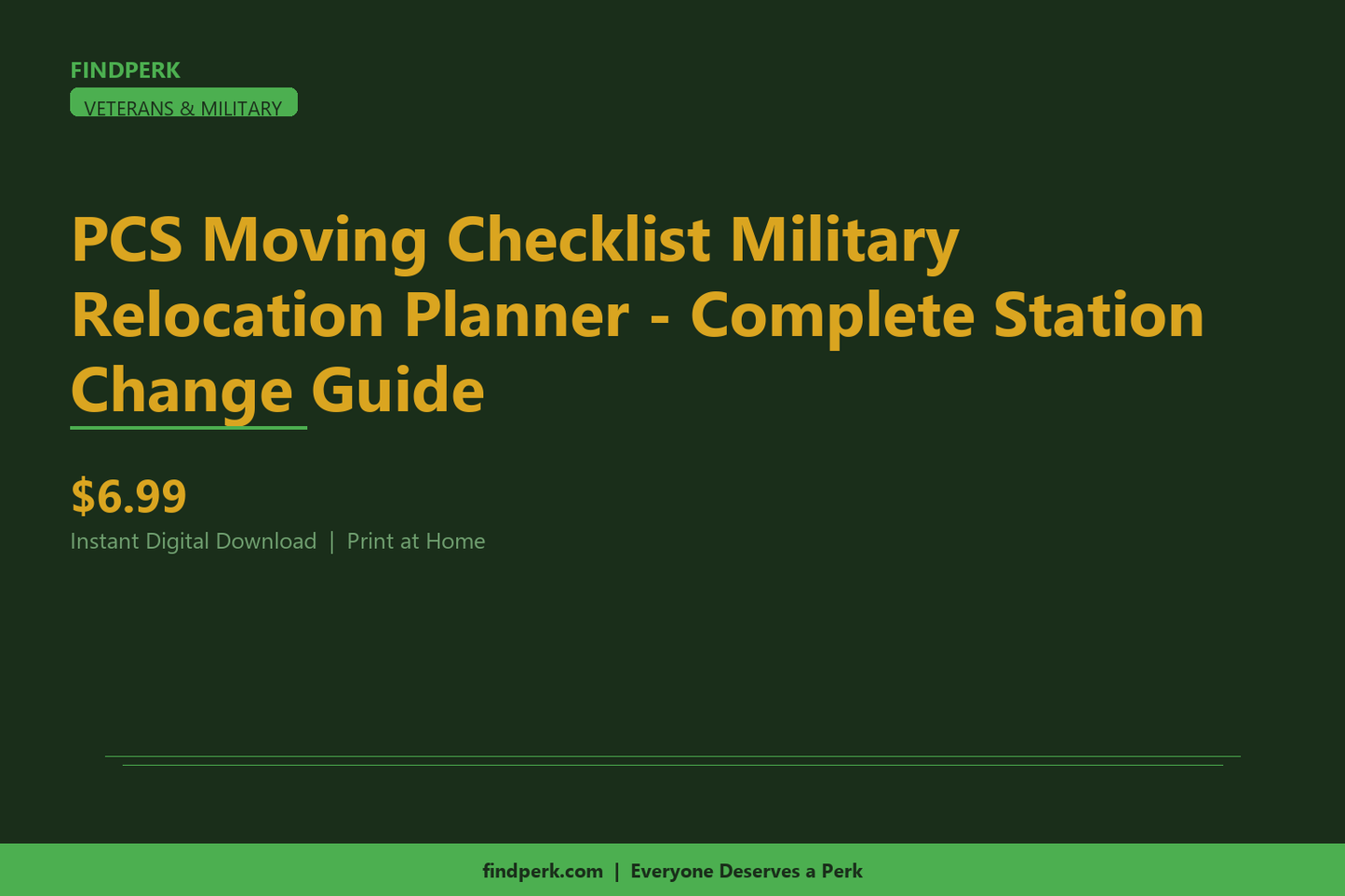 FINDPERK

VETERANS & MILITARY

PCS Moving Checklist Military Relocation Planner - Complete Station Change Guide

$6.99

Instant Digital Download | Print at Home

findperk.com | Everyone Deserves a Perk